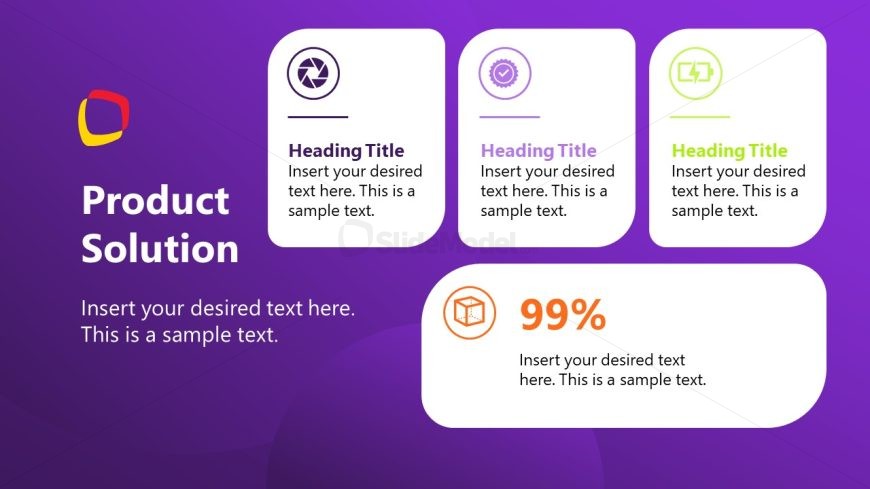 Product Solution

Insert your desired text here. This is a sample text.

Heading Title
Insert your desired text here. This is a sample text.

Heading Title
Insert your desired text here. This is a sample text.

Heading Title
Insert your desired text here. This is a sample text.

SlideModel

99%
Insert your desired text here. This is a sample text.